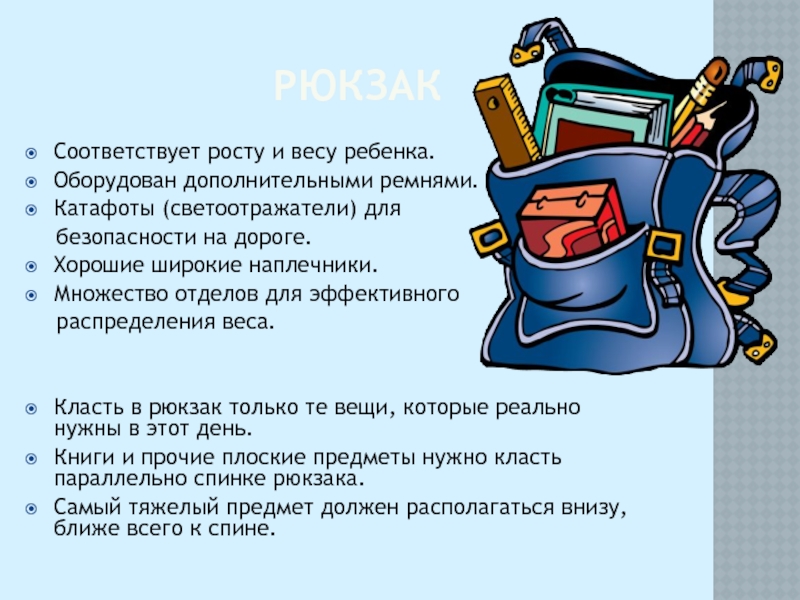 РЮКЗАК

Соответствует росту и весу ребенка.
Оборудован дополнительными ремнями.
Катафоты (светоотражатели) для безопасности на дороге.
Хорошие широкие наплечники.
Множество отделов для эффективного распределения веса.

Класть в рюкзак только те вещи, которые реально нужны в этот день.
Книги и прочие плоские предметы нужно класть параллельно спинке рюкзака.
Самый тяжелый предмет должен располагаться внизу, ближе всего к спине.